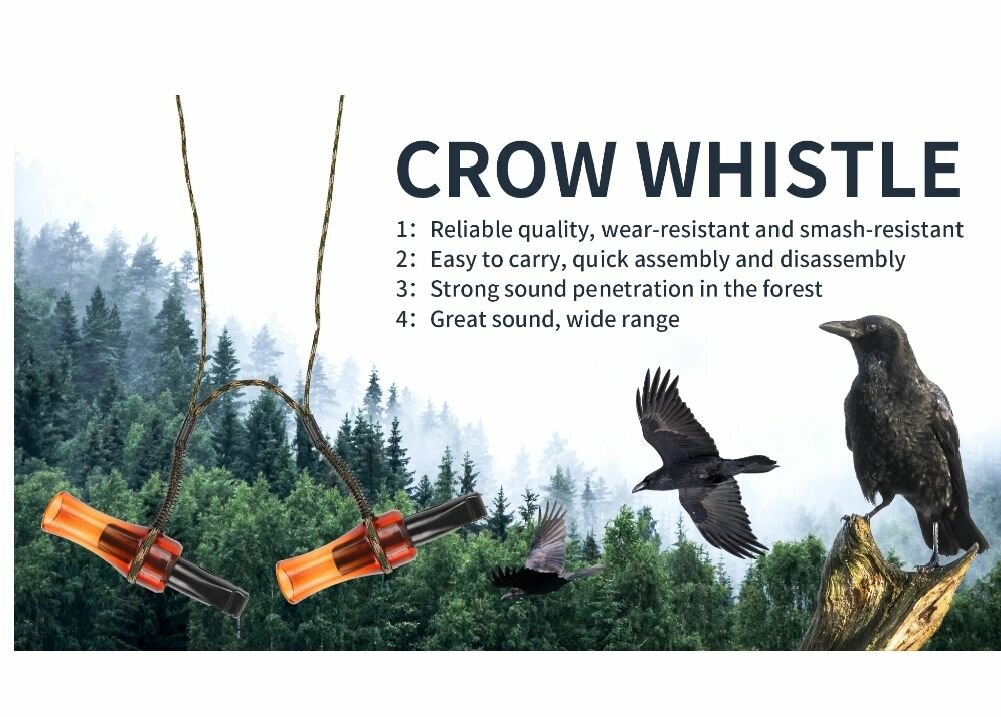 CROW WHISTLE

1: Reliable quality, wear-resistant and smash-resistant
2: Easy to carry, quick assembly and disassembly
3: Strong sound penetration in the forest
4: Great sound, wide range